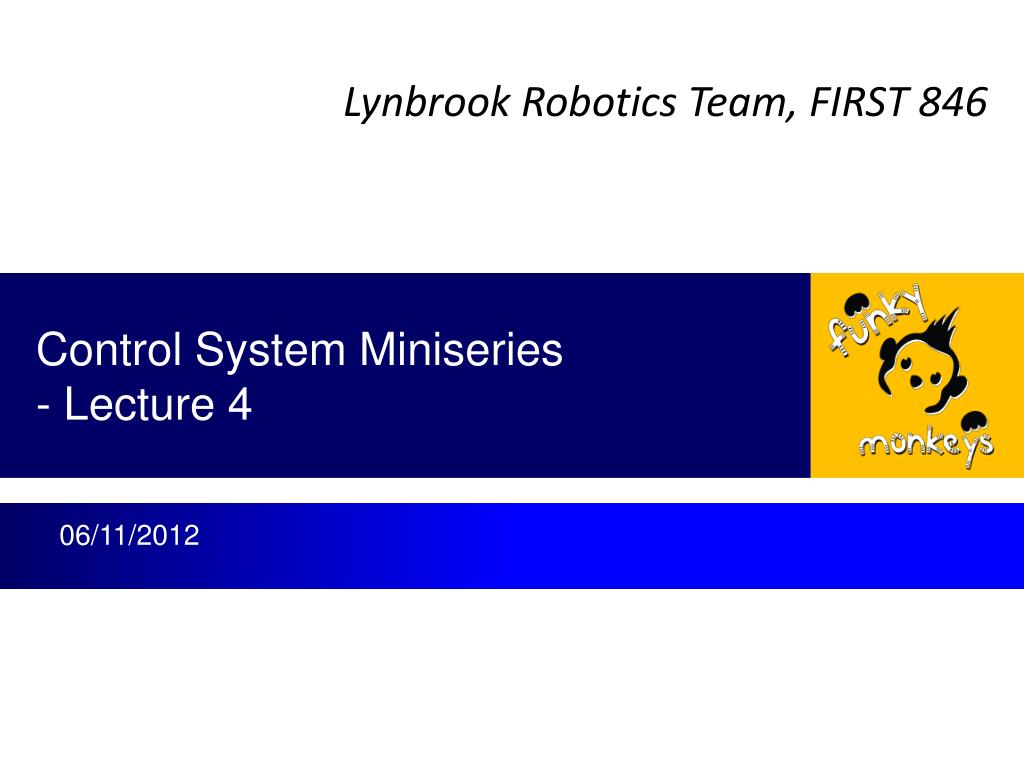 Lynbrook Robotics Team, FIRST 846

Control System Miniseries
- Lecture 4

funky
monkeys

06/11/2012